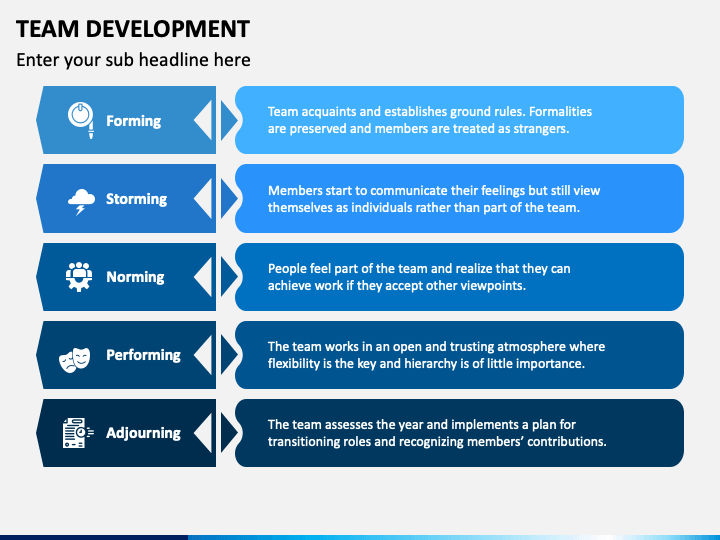 TEAM DEVELOPMENT

Enter your sub headline here

Forming

Team acquaints and establishes ground rules. Formalities are preserved and members are treated as strangers.

Storming

Members start to communicate their feelings but still view themselves as individuals rather than part of the team.

Norming

People feel part of the team and realize that they can achieve work if they accept other viewpoints.

Performing

The team works in an open and trusting atmosphere where flexibility is the key and hierarchy is of little importance.

Adjourning

The team assesses the year and implements a plan for transitioning roles and recognizing members' contributions.